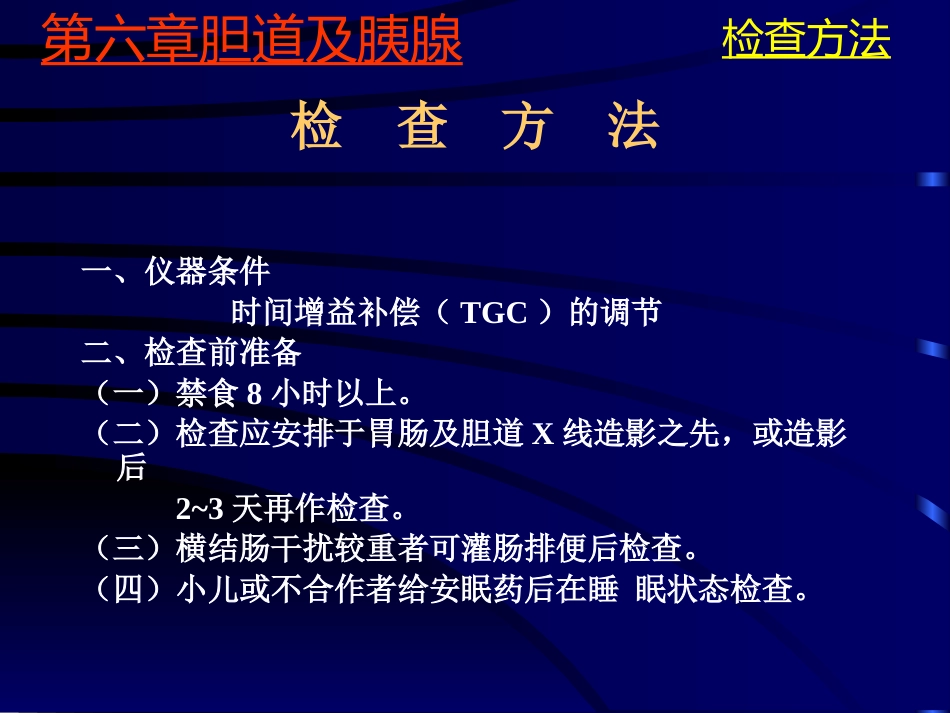 第六章胆道及胰腺　　检查方法

检　查　方　法

一、仪器条件

时间增益补偿（ TGC ）的调节

二、检查前准备

（一）禁食 8 小时以上。

（二）检查应安排于胃肠及胆道 X 线造影之先，或造影后

2~3 天再作检查。

（三）横结肠干扰较重者可灌肠排便后检查。

（四）小儿或不合作者给安眠药后在睡 眠状态检查。